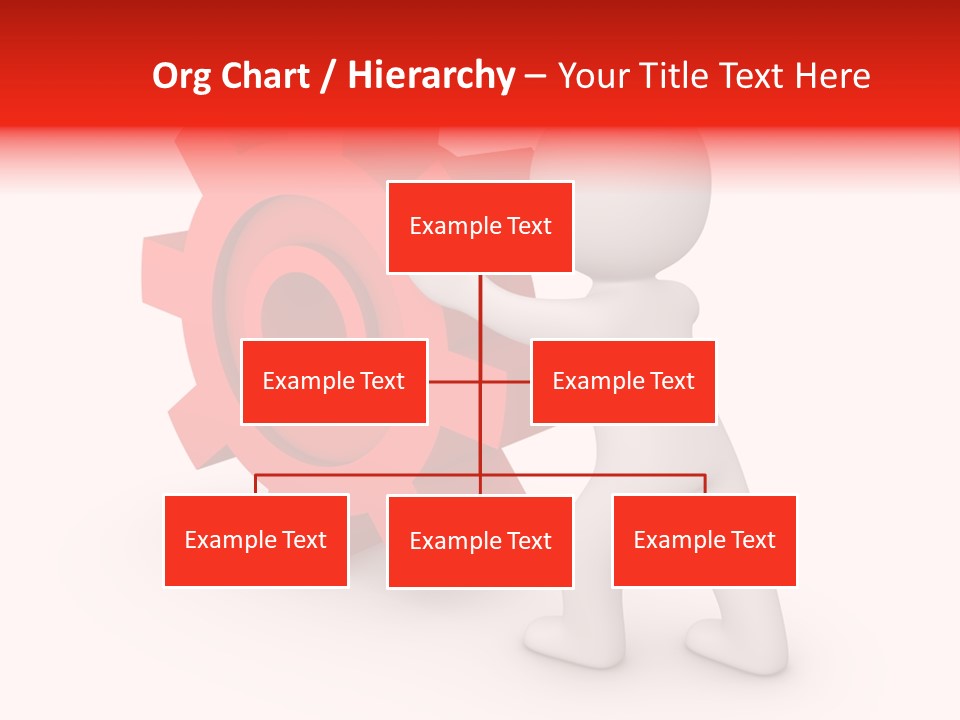 Org Chart / Hierarchy – Your Title Text Here

Example Text

Example Text

Example Text

Example Text

Example Text

Example Text